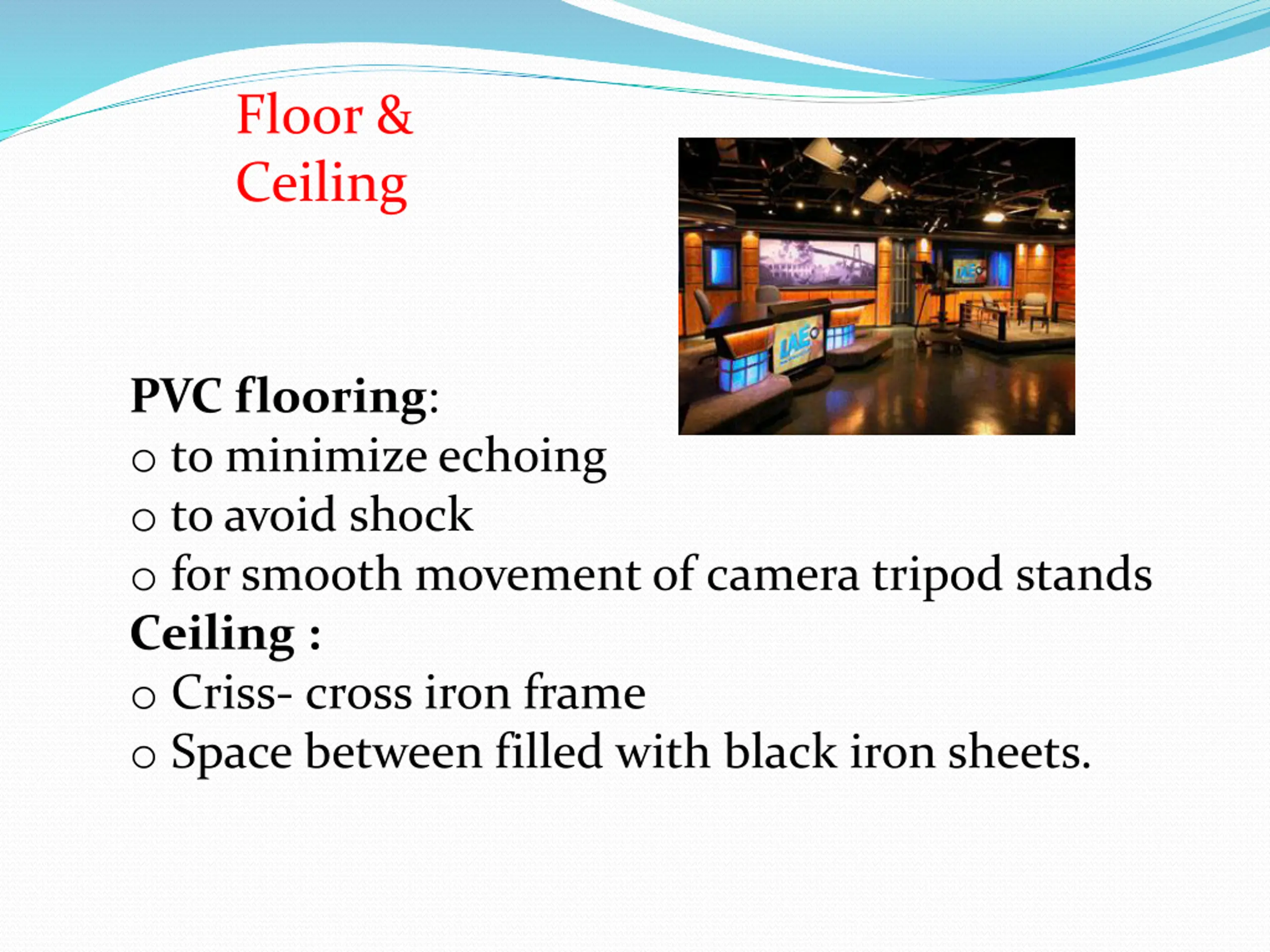 Floor &
Ceiling

PVC flooring:
o to minimize echoing
o to avoid shock
o for smooth movement of camera tripod stands
Ceiling :
o Criss- cross iron frame
o Space between filled with black iron sheets.